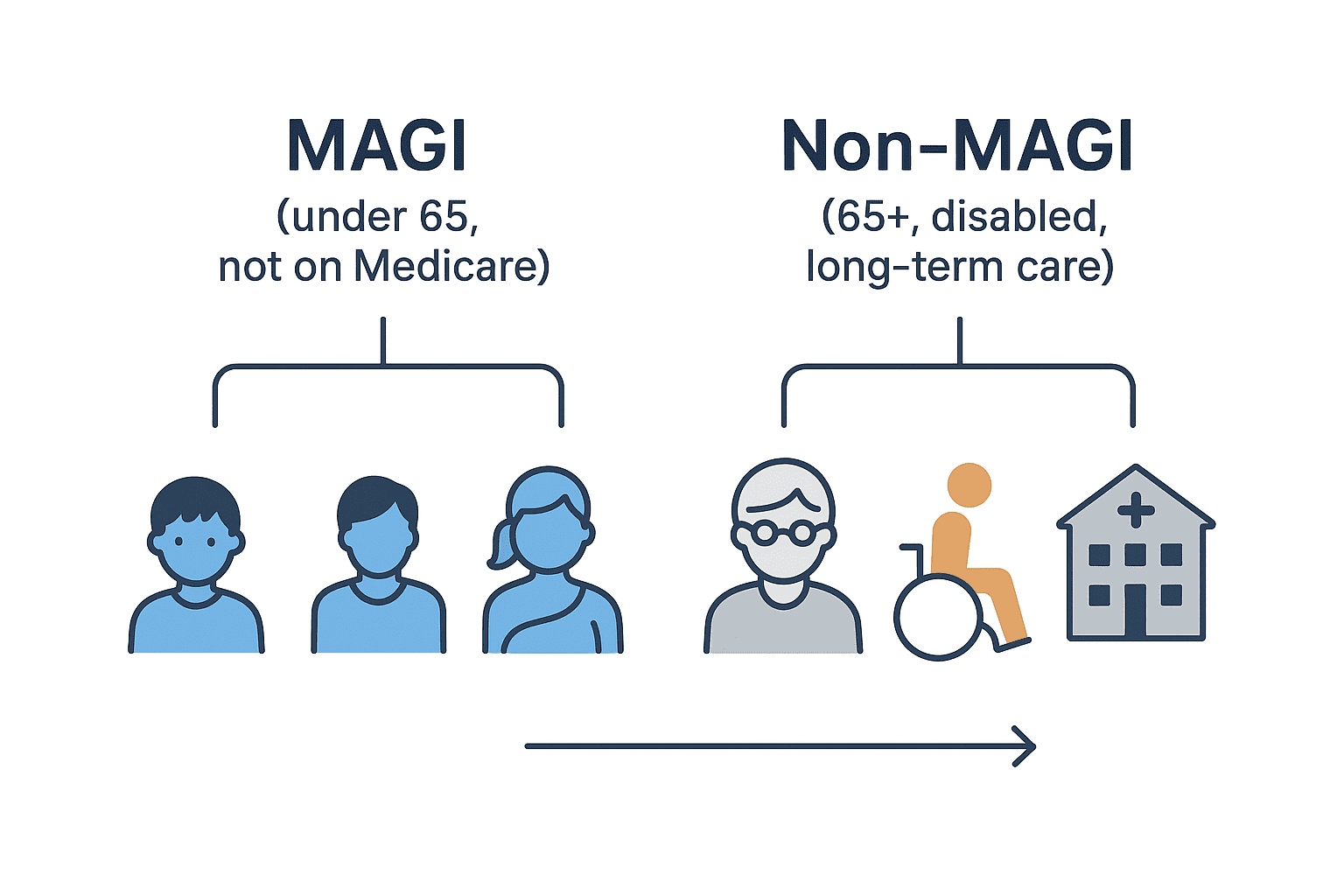 MAGI
(under 65, not on Medicare)

Non-MAGI
(65+, disabled, long-term care)